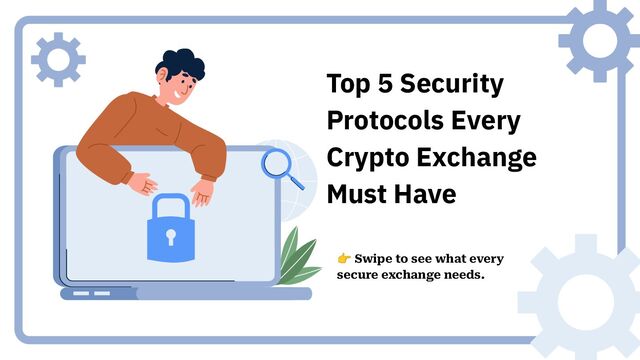 Top 5 Security Protocols Every Crypto Exchange Must Have

👉 Swipe to see what every secure exchange needs.